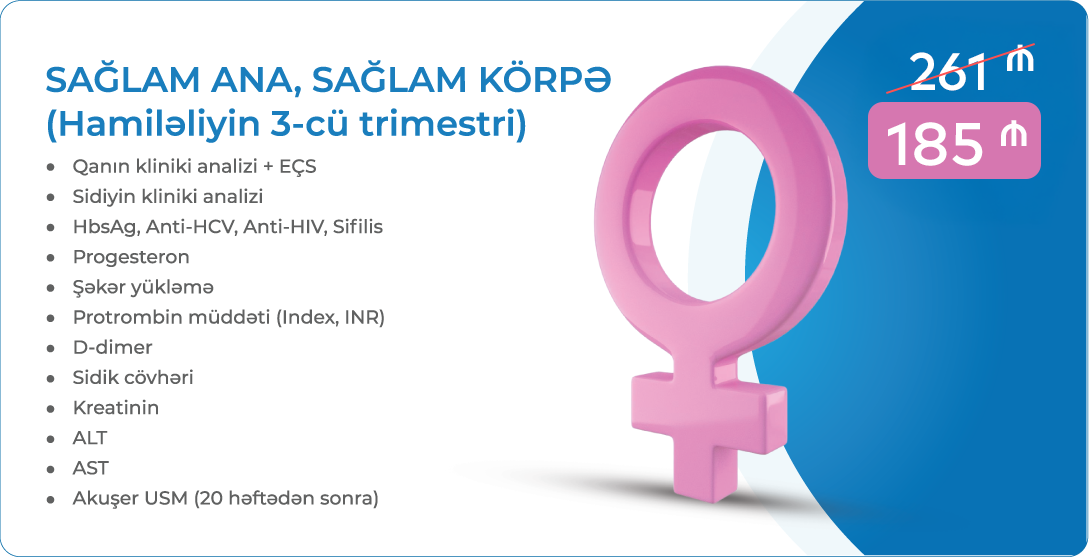 SAĞLAM ANA, SAĞLAM KÖRPƏ
(Hamiləliyin 3-cü trimestri)

- Qanın kliniki analizi + EÇS
- Sidiyin kliniki analizi
- HbsAg, Anti-HCV, Anti-HIV, Sifilis
- Progesteron
- Şəkər yükləmə
- Protrombin müddəti (Index, INR)
- D-dimer
- Sidik cövhəri
- Kreatinin
- ALT
- AST
- Akuşer USM (20 həftədən sonra)

261 ₼

185 ₼